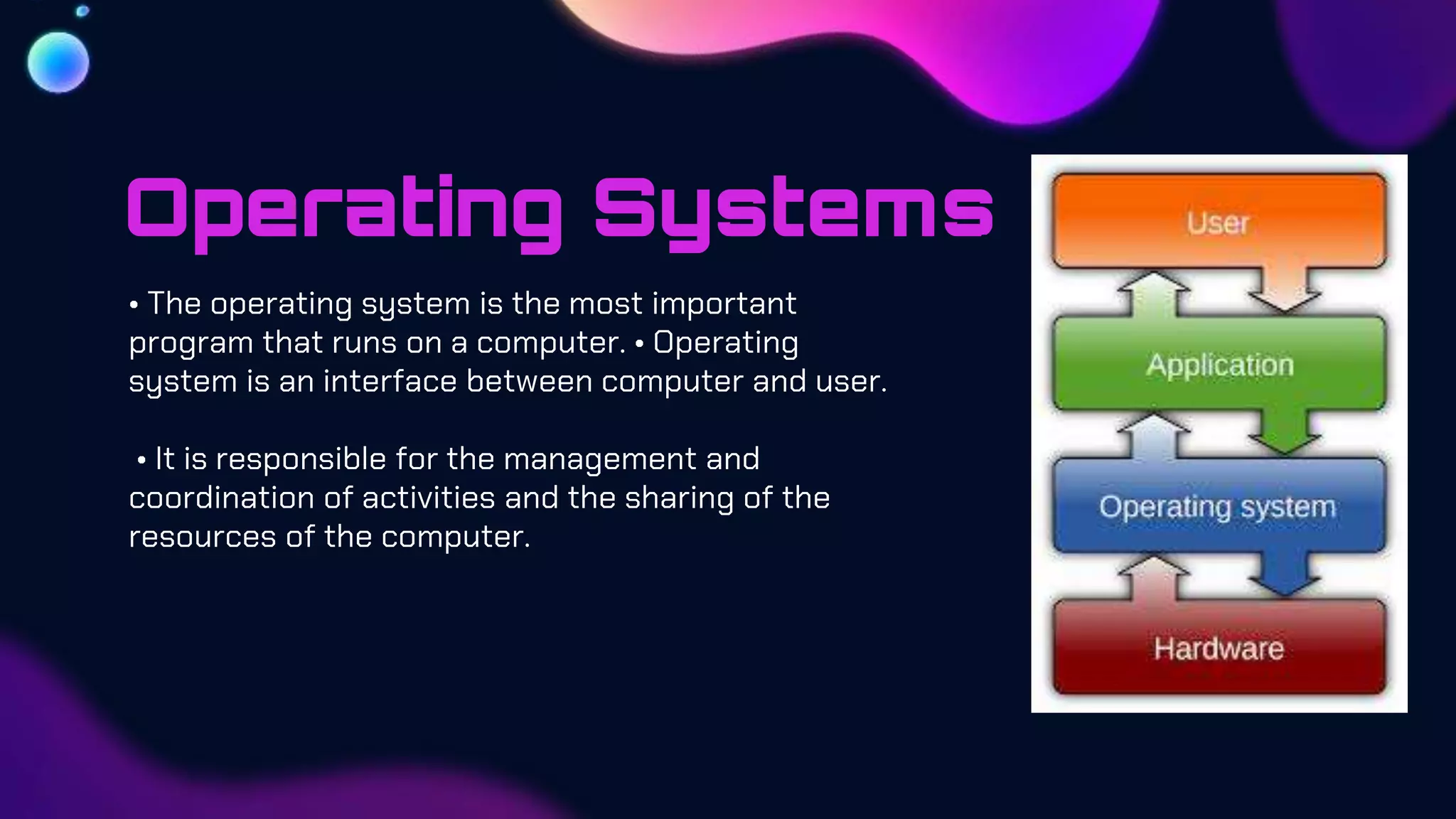 Operating Systems

• The operating system is the most important program that runs on a computer. • Operating system is an interface between computer and user.

• It is responsible for the management and coordination of activities and the sharing of the resources of the computer.

User

Application

Operating system

Hardware